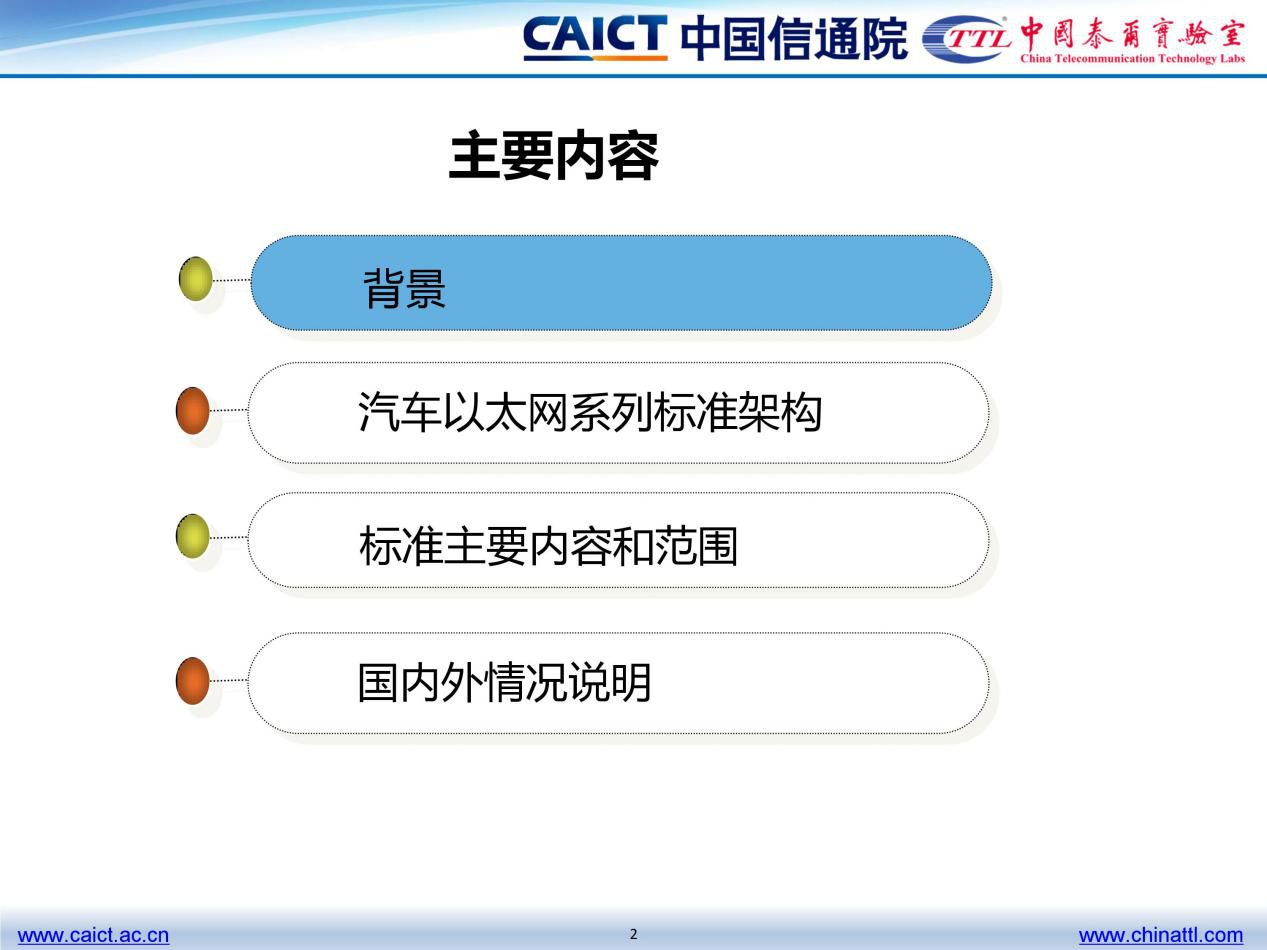 CAICT 中国信通院 TTL 中国泰尔实验室 China Telecommunication Technology Labs

主要内容

背景

汽车以太网系列标准架构

标准主要内容和范围

国内外情况说明

www.caict.ac.cn

2

www.chinattl.com